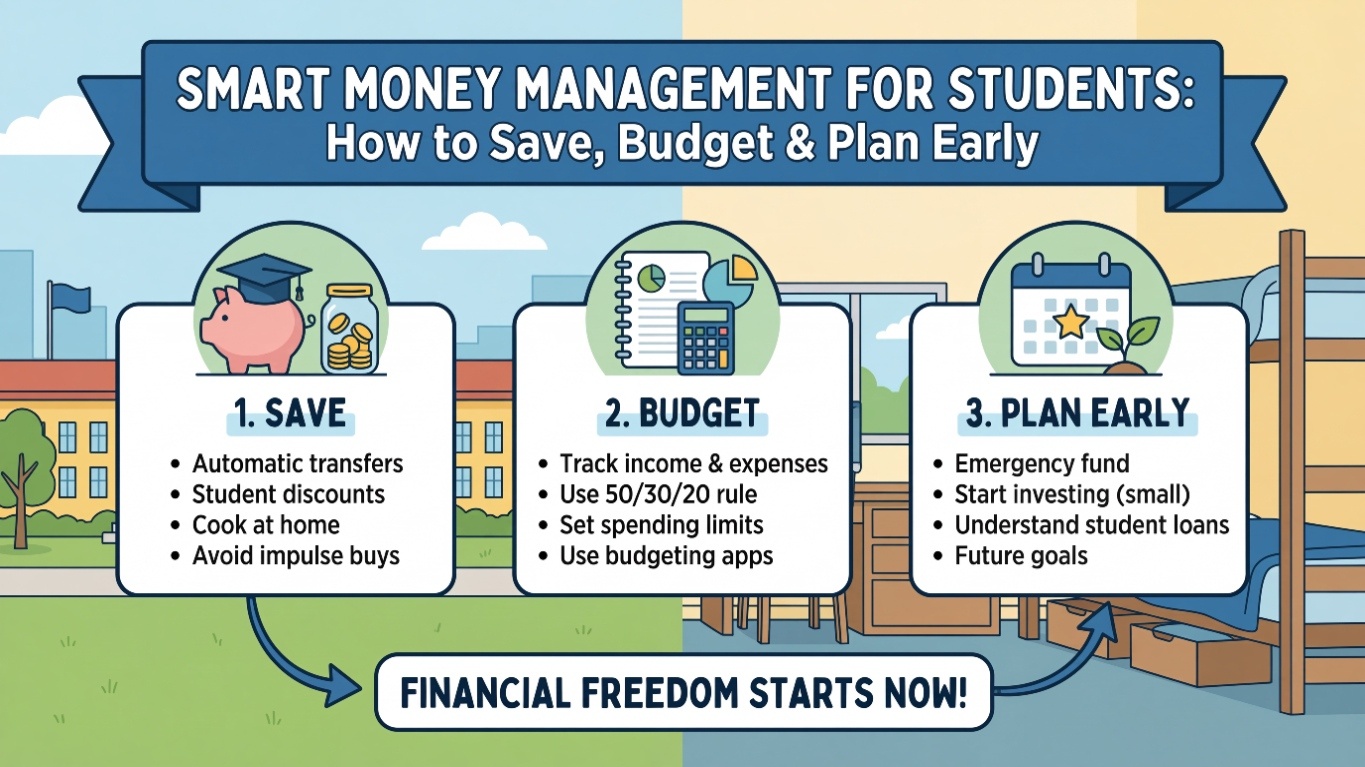 SMART MONEY MANAGEMENT FOR STUDENTS:
How to Save, Budget & Plan Early

1. SAVE
• Automatic transfers
• Student discounts
• Cook at home
• Avoid impulse buys

2. BUDGET
• Track income & expenses
• Use 50/30/20 rule
• Set spending limits
• Use budgeting apps

3. PLAN EARLY
• Emergency fund
• Start investing (small)
• Understand student loans
• Future goals

FINANCIAL FREEDOM STARTS NOW!